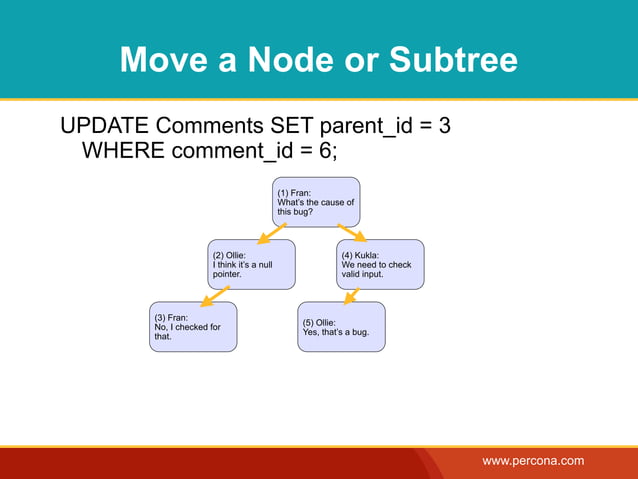 Move a Node or Subtree

UPDATE Comments SET parent_id = 3
WHERE comment_id = 6;

(1) Fran:
What's the cause of this bug?

(2) Ollie:
I think it's a null pointer.

(4) Kukla:
We need to check valid input.

(3) Fran:
No, I checked for that.

(5) Ollie:
Yes, that's a bug.

www.percona.com